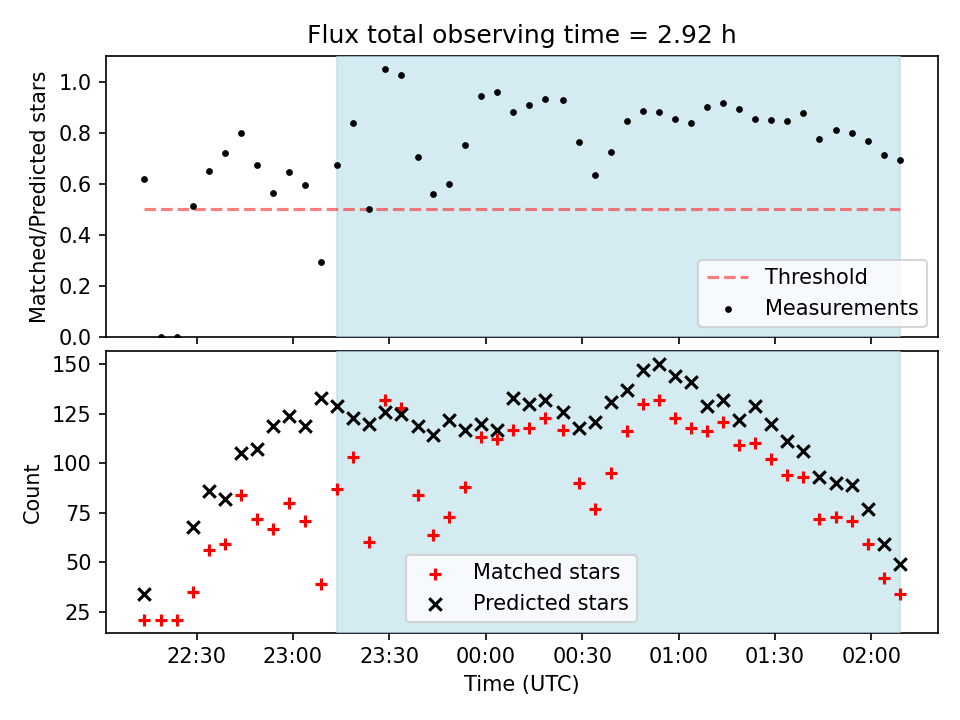 Flux total observing time = 2.92 h

Matched/Predicted stars

1.0
0.8
0.6
0.4
0.2
0.0

Threshold
Measurements

Count

150
125
100
75
50
25

Matched stars
Predicted stars

22:30
23:00
23:30
00:00
00:30
01:00
01:30
02:00

Time (UTC)